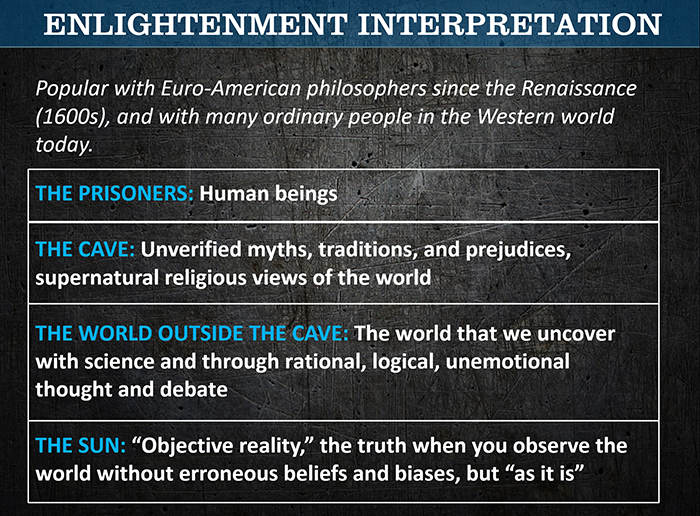 ENLIGHTENMENT INTERPRETATION

Popular with Euro-American philosophers since the Renaissance (1600s), and with many ordinary people in the Western world today.

| THE PRISONERS: Human beings |
|---|
| THE CAVE: Unverified myths, traditions, and prejudices, supernatural religious views of the world |
| THE WORLD OUTSIDE THE CAVE: The world that we uncover with science and through rational, logical, unemotional thought and debate |
| THE SUN: “Objective reality,” the truth when you observe the world without erroneous beliefs and biases, but “as it is” |